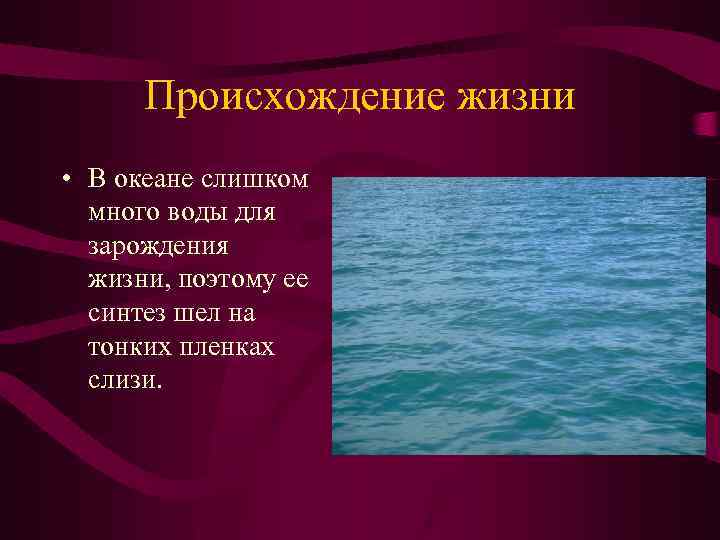 Происхождение жизни

• В океане слишком много воды для зарождения жизни, поэтому ее синтез шел на тонких пленках слизи.